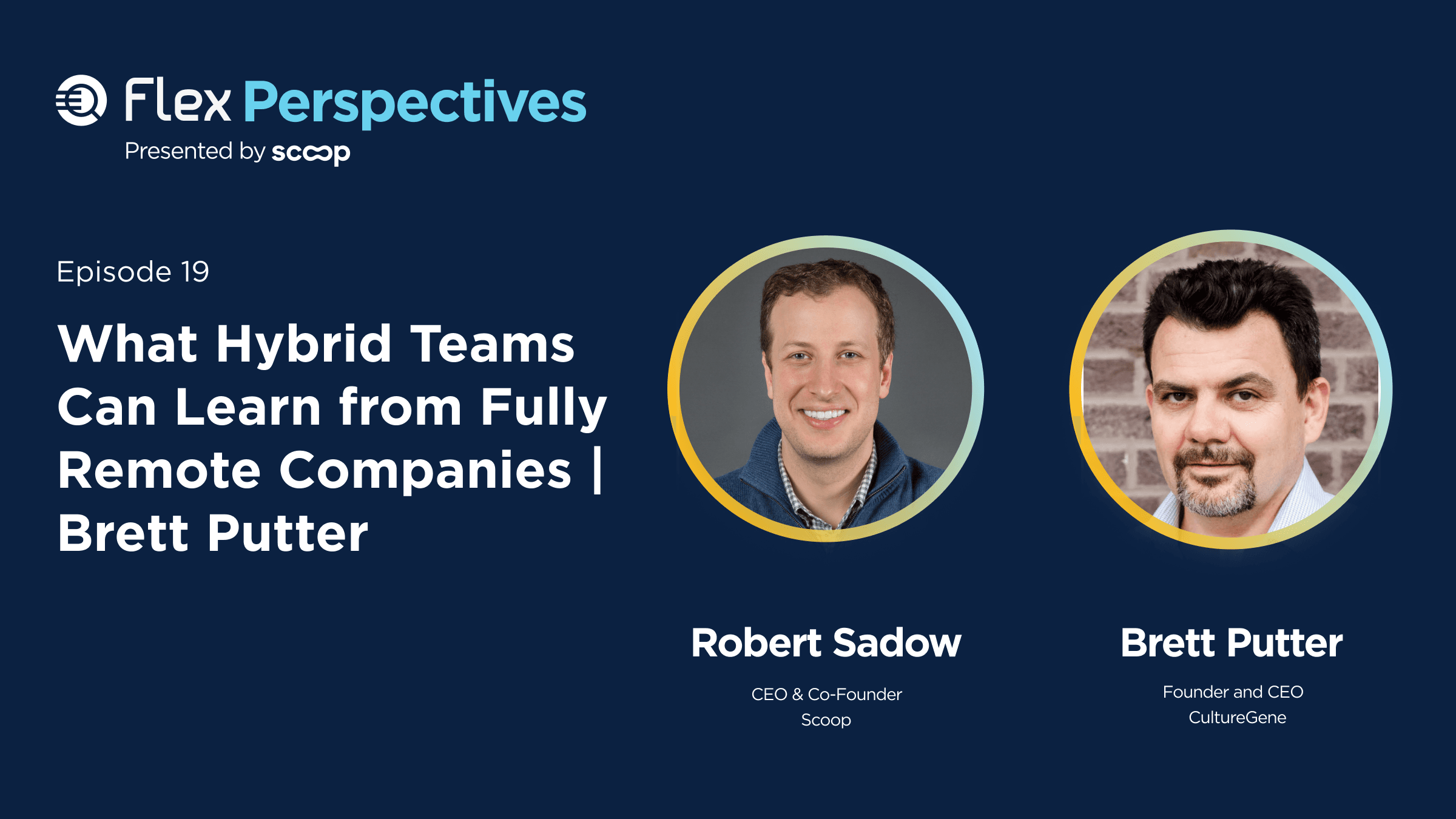 Flex Perspectives
Presented by scoop

Episode 19

What Hybrid Teams Can Learn from Fully Remote Companies | Brett Putter

Robert Sadow
CEO & Co-Founder
Scoop

Brett Putter
Founder and CEO
CultureGene